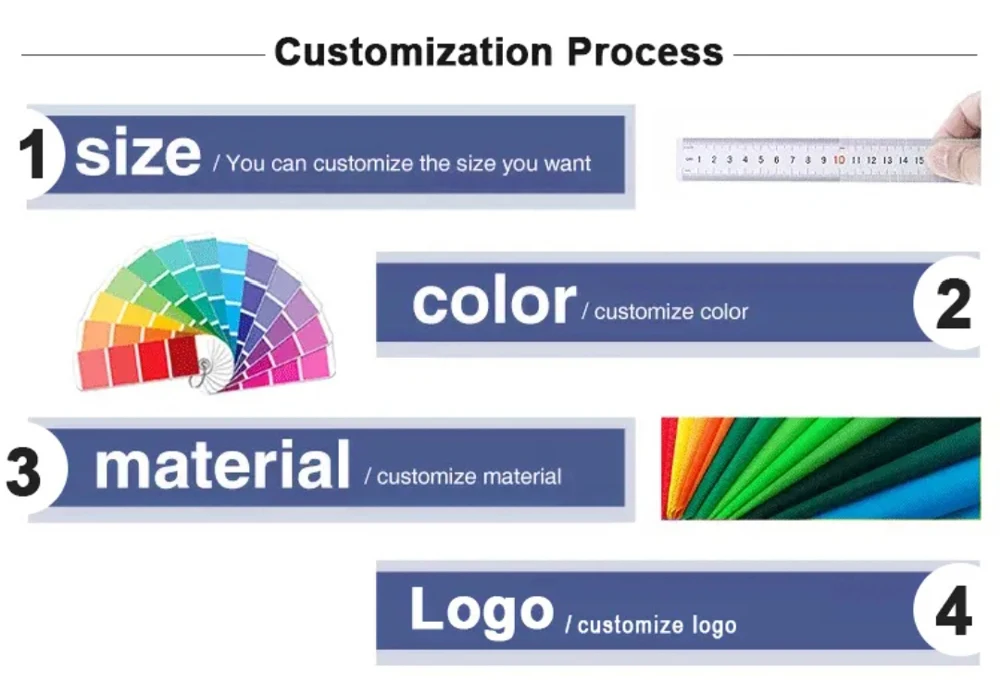 Customization Process

1 size / You can customize the size you want

1 2 3 4 5 6 7 8 9 10 11 12 13 14 15

color / customize color 2

3 material / customize material

Logo / customize logo 4